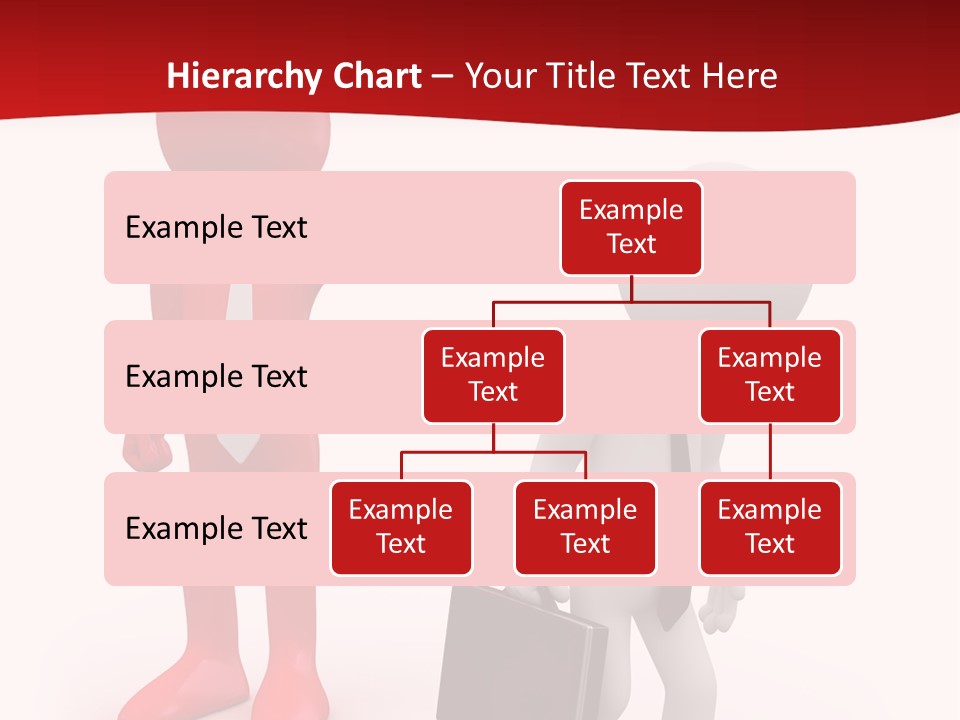 Hierarchy Chart – Your Title Text Here

Example Text

Example Text

Example Text

Example Text

Example Text

Example Text

Example Text

Example Text

Example Text